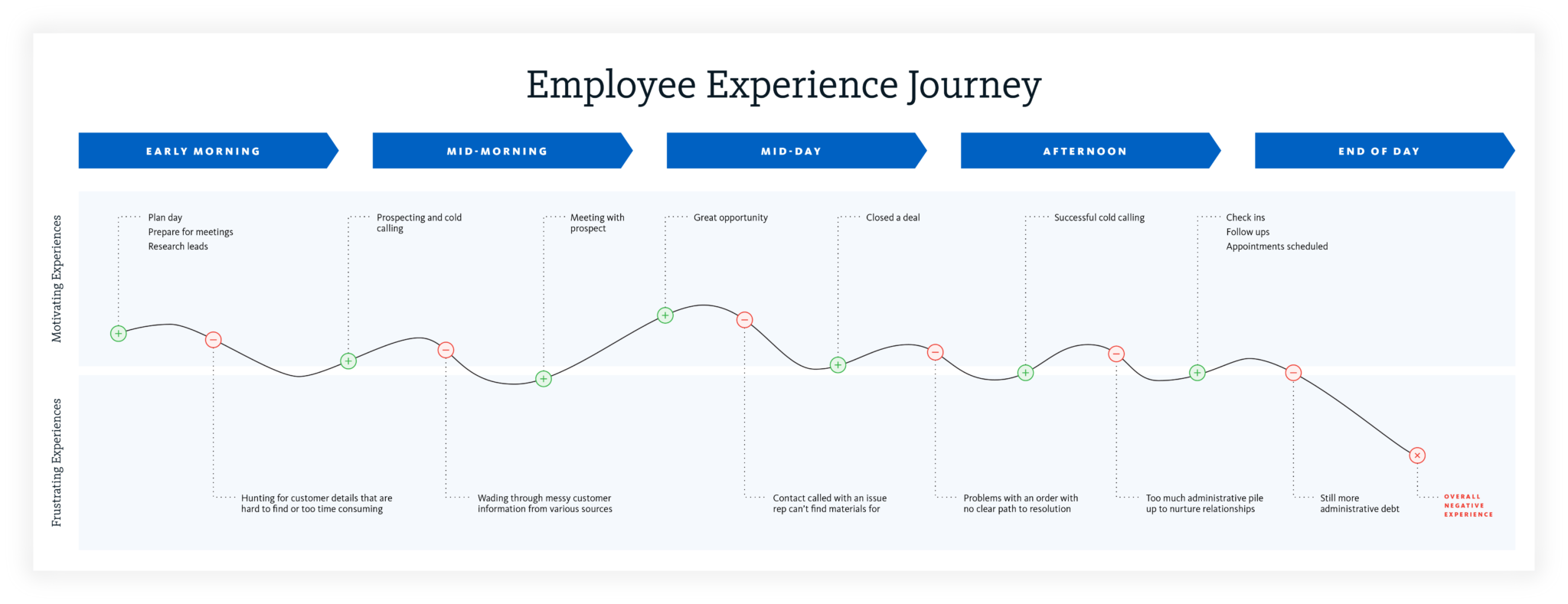 Employee Experience Journey

EARLY MORNING

MID-MORNING

MID-DAY

AFTERNOON

END OF DAY

Motivating Experiences

Frustrating Experiences

Plan day
Prepare for meetings
Research leads

Prospecting and cold calling

Meeting with prospect

Great opportunity

Closed a deal

Successful cold calling

Check ins
Follow ups
Appointments scheduled

Hunting for customer details that are hard to find or too time consuming

Wading through messy customer information from various sources

Contact called with an issue rep can't find materials for

Problems with an order with no clear path to resolution

Too much administrative pile up to nurture relationships

Still more administrative debt

OVERALL NEGATIVE EXPERIENCE